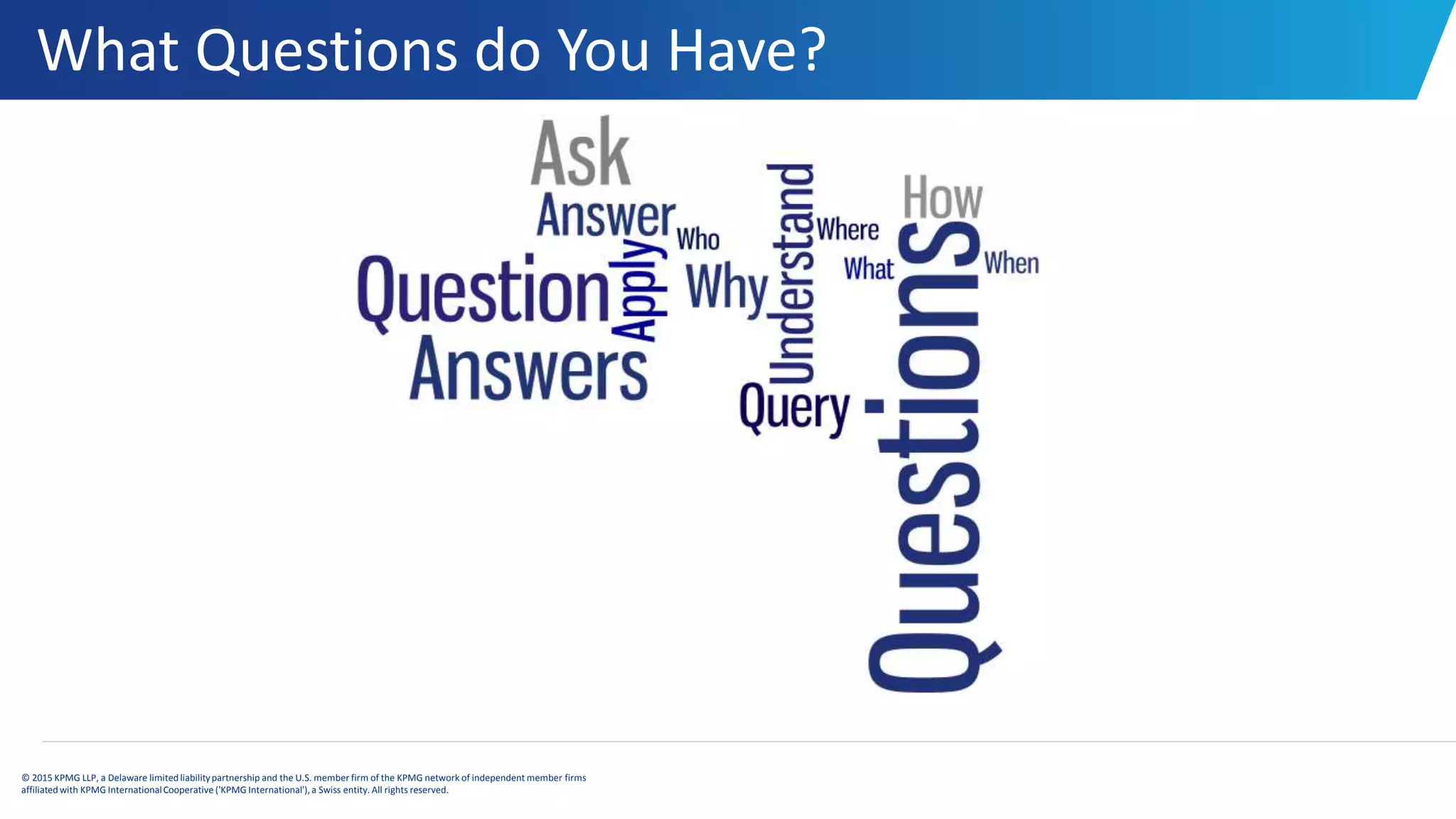 What Questions do You Have?

Ask
Answer
Who
Question
Apply
Why
Understand
Where
What
How
When
Answers
Query
Questions

© 2015 KPMG LLP, a Delaware limited liability partnership and the U.S. member firm of the KPMG network of independent member firms affiliated with KPMG International Cooperative ('KPMG International'), a Swiss entity. All rights reserved.